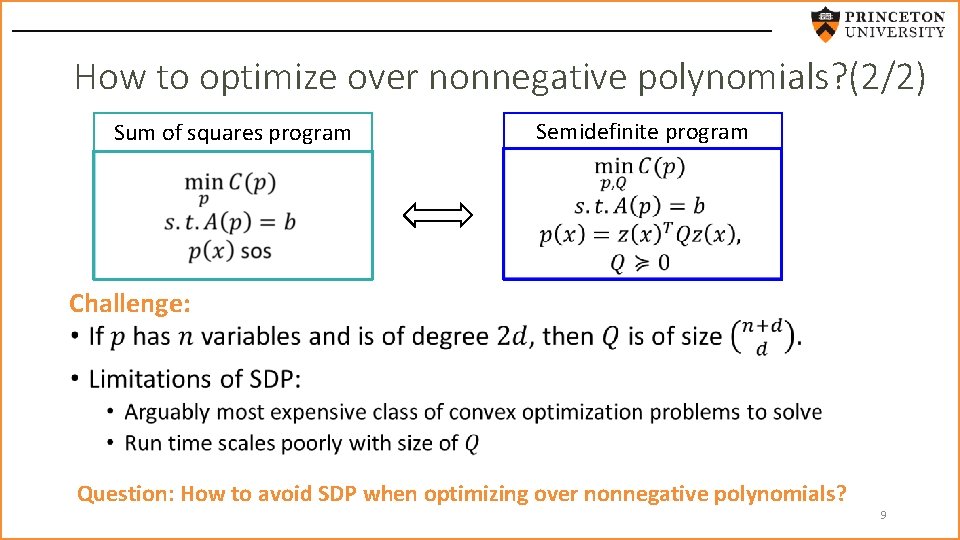 PRINCETON UNIVERSITY

How to optimize over nonnegative polynomials?(2/2)

Sum of squares program

$\min_{p} C(p)$
$s.t. A(p) = b$
$p(x)$ sos

$\Longleftrightarrow$

Semidefinite program

$\min_{p,Q} C(p)$
$s.t. A(p) = b$
$p(x) = z(x)^T Q z(x),$
$Q \succcurlyeq 0$

Challenge:

• If $p$ has $n$ variables and is of degree $2d$, then $Q$ is of size $\binom{n+d}{d}$.

• Limitations of SDP:
  • Arguably most expensive class of convex optimization problems to solve
  • Run time scales poorly with size of $Q$

Question: How to avoid SDP when optimizing over nonnegative polynomials?

9